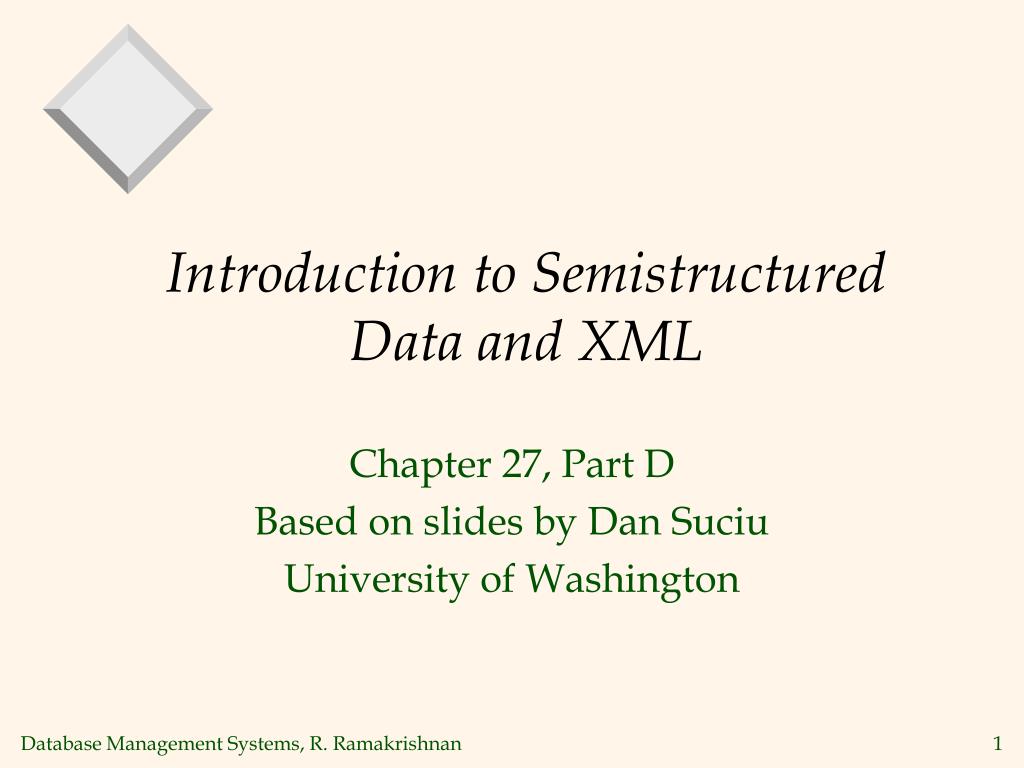 Introduction to Semistructured Data and XML

Chapter 27, Part D
Based on slides by Dan Suciu
University of Washington

Database Management Systems, R. Ramakrishnan

1